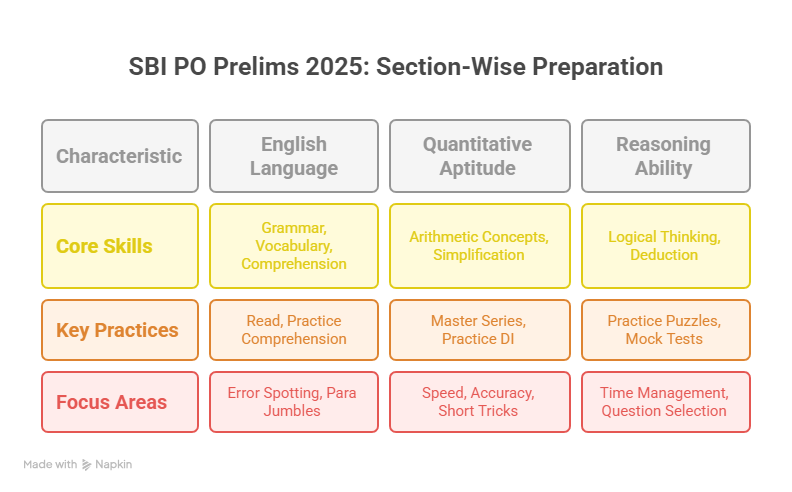 SBI PO Prelims 2025: Section-Wise Preparation

| Characteristic | English Language | Quantitative Aptitude | Reasoning Ability |
|---|---|---|---|
| Core Skills | Grammar, Vocabulary, Comprehension | Arithmetic Concepts, Simplification | Logical Thinking, Deduction |
| Key Practices | Read, Practice Comprehension | Master Series, Practice DI | Practice Puzzles, Mock Tests |
| Focus Areas | Error Spotting, Para Jumbles | Speed, Accuracy, Short Tricks | Time Management, Question Selection |

Made with Napkin